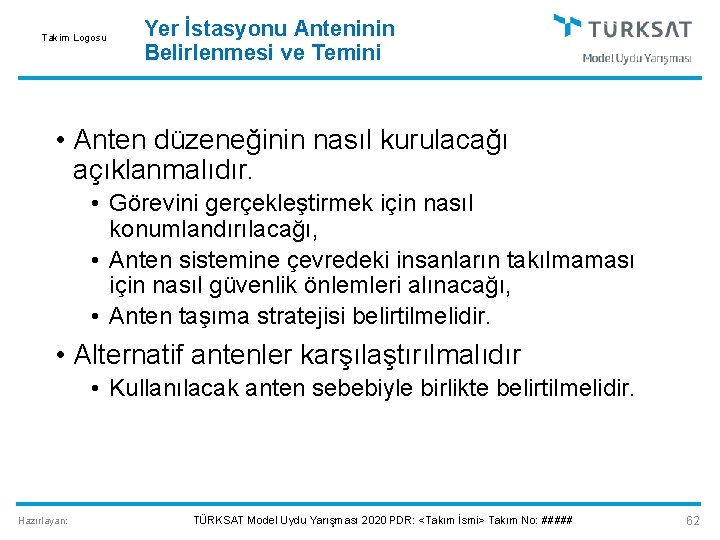 Takım Logosu

Yer İstasyonu Anteninin Belirlenmesi ve Temini

TÜRKSAT
Model Uydu Yarışması

• Anten düzeneğinin nasıl kurulacağı açıklanmalıdır.
  • Görevini gerçekleştirmek için nasıl konumlandırılacağı,
  • Anten sistemine çevredeki insanların takılmaması için nasıl güvenlik önlemleri alınacağı,
  • Anten taşıma stratejisi belirtilmelidir.
• Alternatif antenler karşılaştırılmalıdır
  • Kullanılacak anten sebebiyle birlikte belirtilmelidir.

Hazırlayan:

TÜRKSAT Model Uydu Yarışması 2020 PDR: <Takım İsmi> Takım No: #####

62